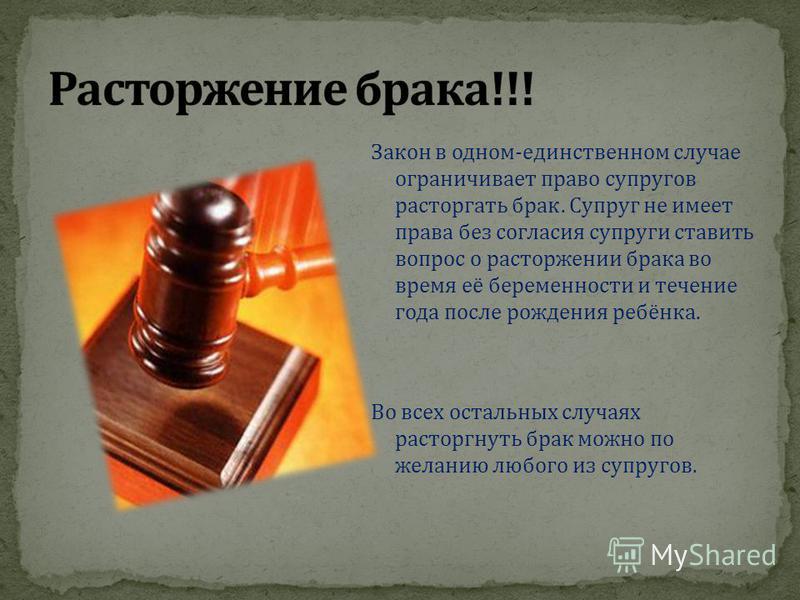 Расторжение брака!!!

Закон в одном-единственном случае ограничивает право супругов расторгать брак. Супруг не имеет права без согласия супруги ставить вопрос о расторжении брака во время её беременности и течение года после рождения ребёнка.

Во всех остальных случаях расторгнуть брак можно по желанию любого из супругов.

MyShared